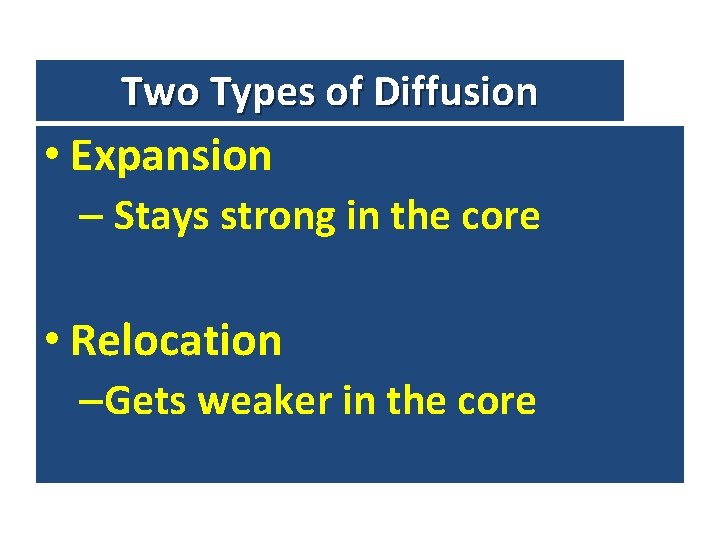 Two Types of Diffusion

• Expansion
– Stays strong in the core

• Relocation
–Gets weaker in the core